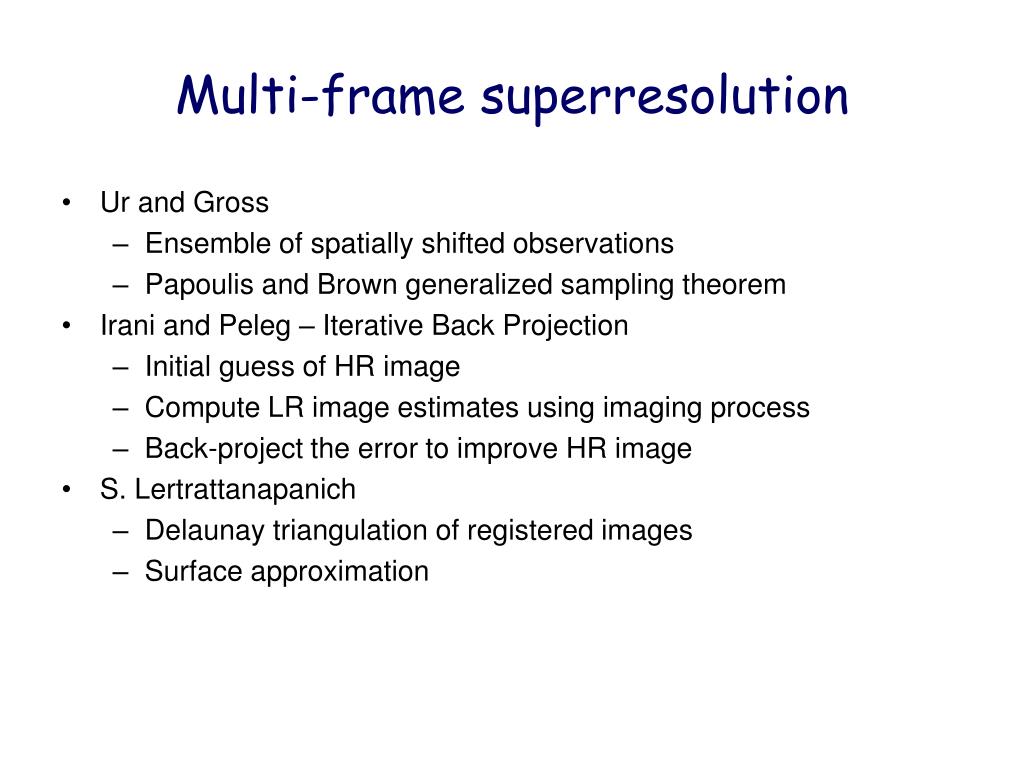 Multi-frame superresolution

• Ur and Gross
– Ensemble of spatially shifted observations
– Papoulis and Brown generalized sampling theorem
• Irani and Peleg – Iterative Back Projection
– Initial guess of HR image
– Compute LR image estimates using imaging process
– Back-project the error to improve HR image
• S. Lertrattanapanich
– Delaunay triangulation of registered images
– Surface approximation